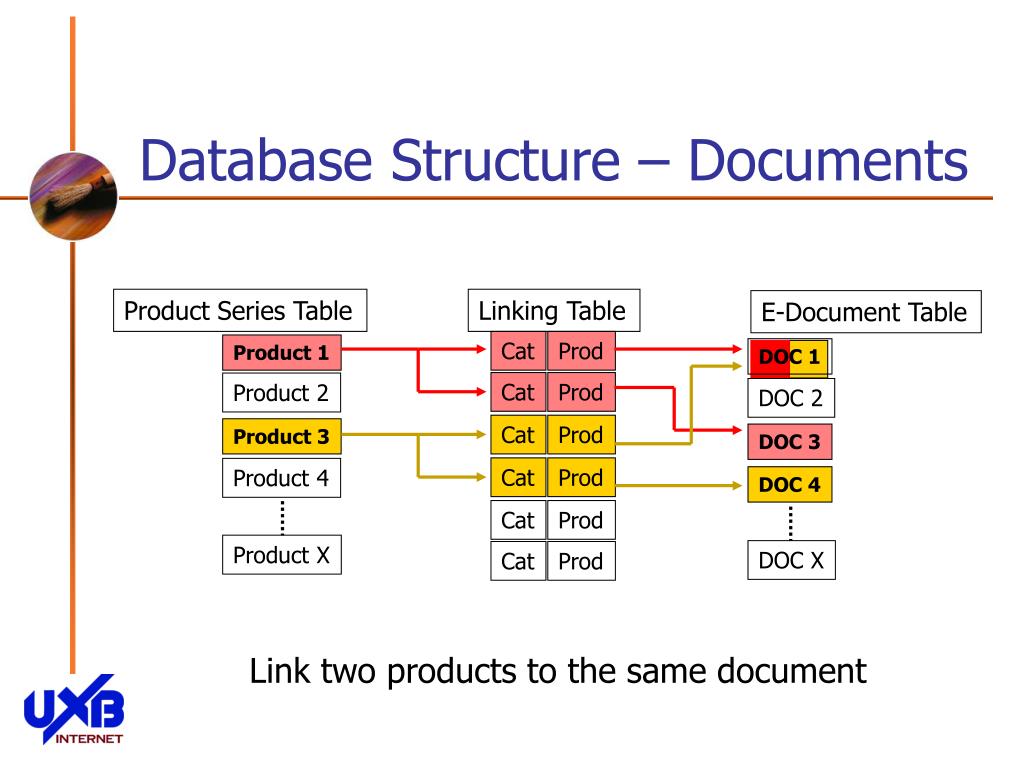 Database Structure – Documents

Product Series Table

Product 1
Product 2
Product 3
Product 4
Product X

Linking Table

| Cat | Prod |
|---|---|
| Cat | Prod |
| Cat | Prod |
| Cat | Prod |
| Cat | Prod |
| Cat | Prod |

E-Document Table

DOC 1
DOC 2
DOC 3
DOC 4
DOC X

Link two products to the same document

UXB
INTERNET